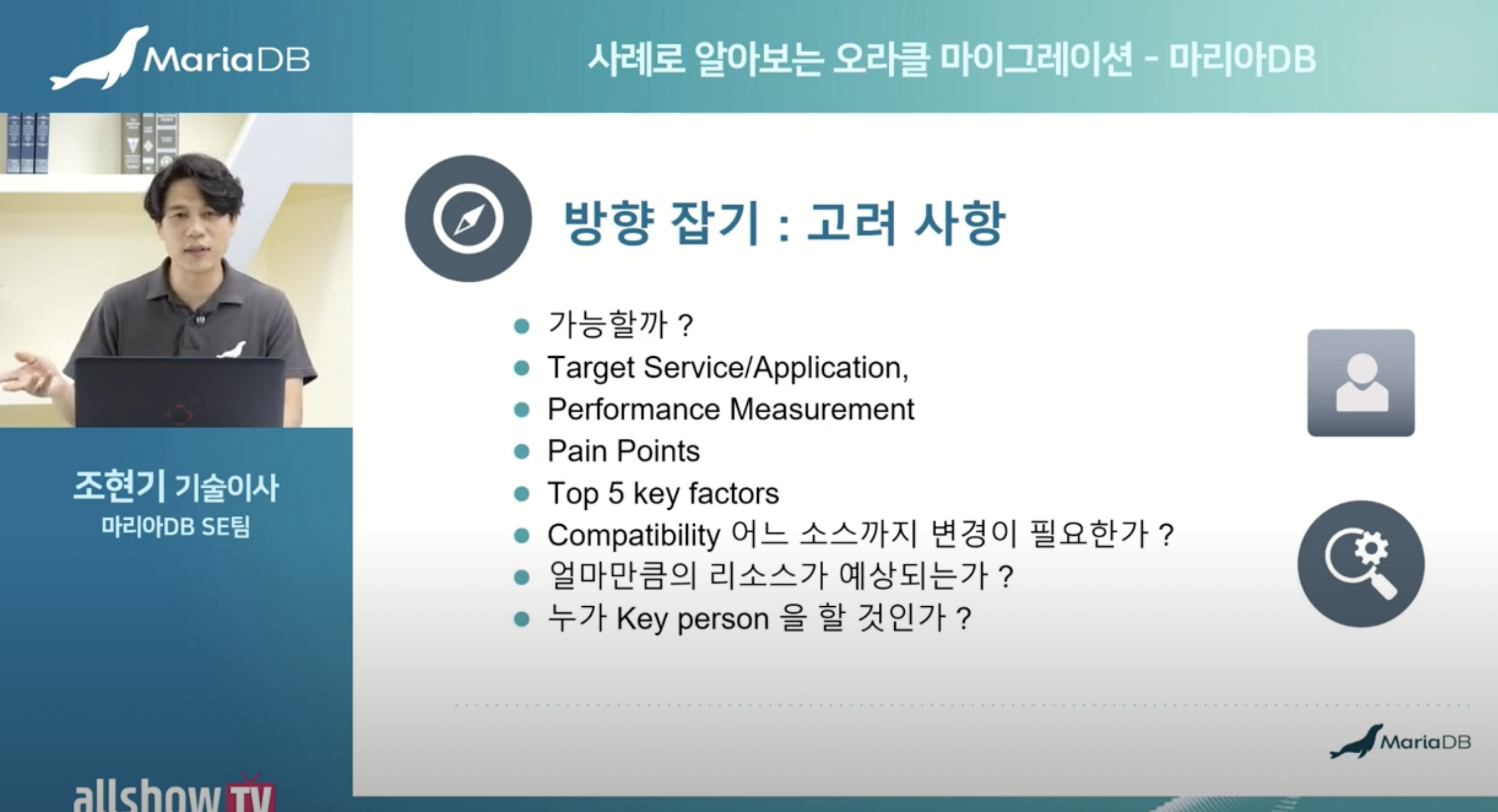 MariaDB

사례로 알아보는 오라클 마이그레이션 - 마리아DB

조현기 기술이사
마리아DB SE팀

allshow TV

방향 잡기 : 고려 사항

- 가능할까 ?
- Target Service/Application,
- Performance Measurement
- Pain Points
- Top 5 key factors
- Compatibility 어느 소스까지 변경이 필요한가 ?
- 얼마만큼의 리소스가 예상되는가 ?
- 누가 Key person 을 할 것인가 ?

MariaDB